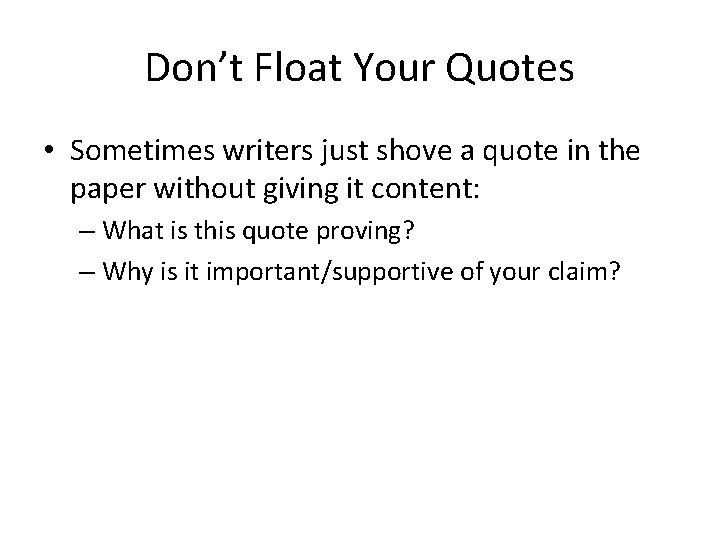 Don’t Float Your Quotes

• Sometimes writers just shove a quote in the paper without giving it content:
– What is this quote proving?
– Why is it important/supportive of your claim?